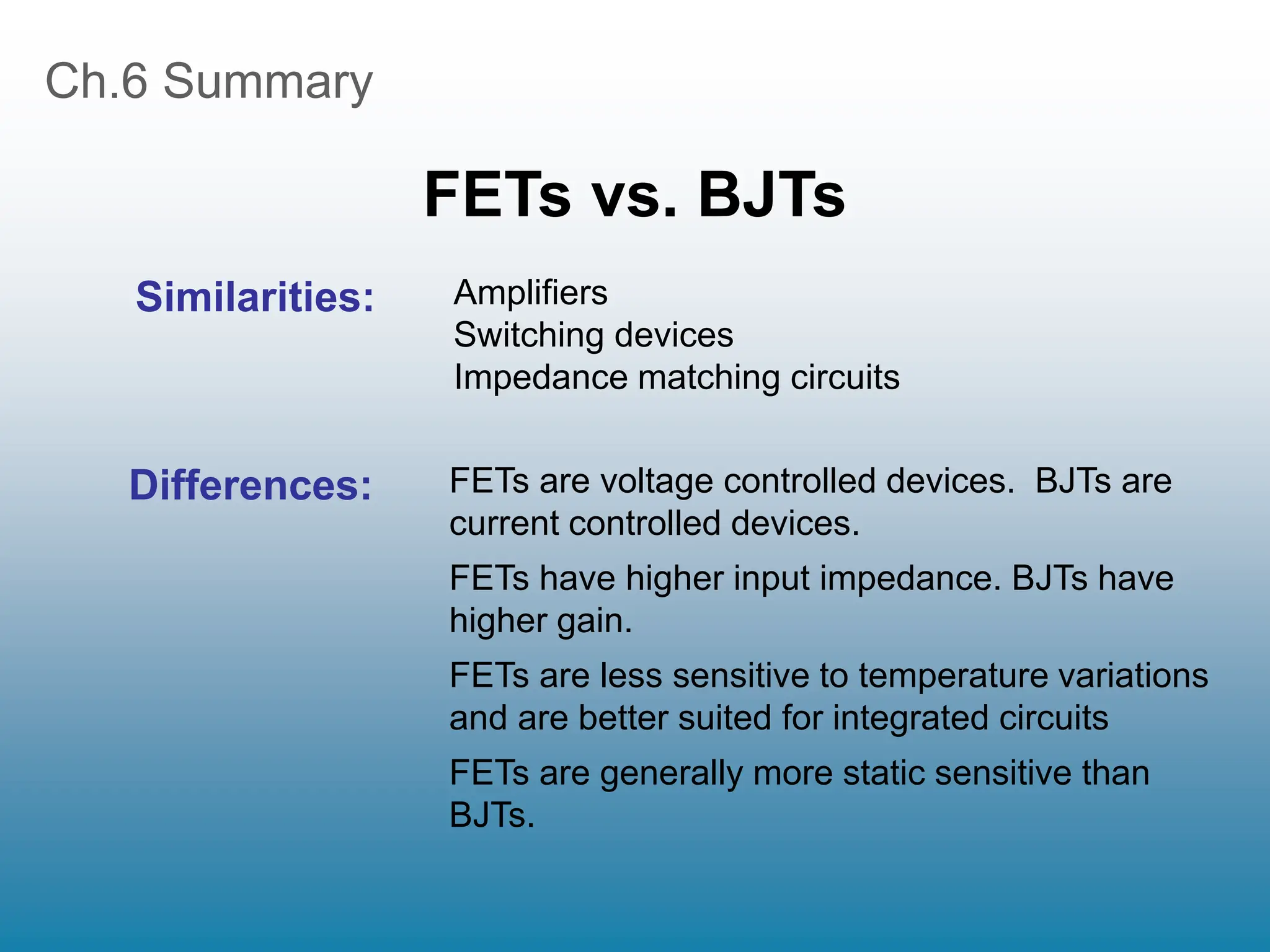 Ch.6 Summary

FETs vs. BJTs

Similarities:

Amplifiers
Switching devices
Impedance matching circuits

Differences:

FETs are voltage controlled devices. BJTs are current controlled devices.

FETs have higher input impedance. BJTs have higher gain.

FETs are less sensitive to temperature variations and are better suited for integrated circuits

FETs are generally more static sensitive than BJTs.